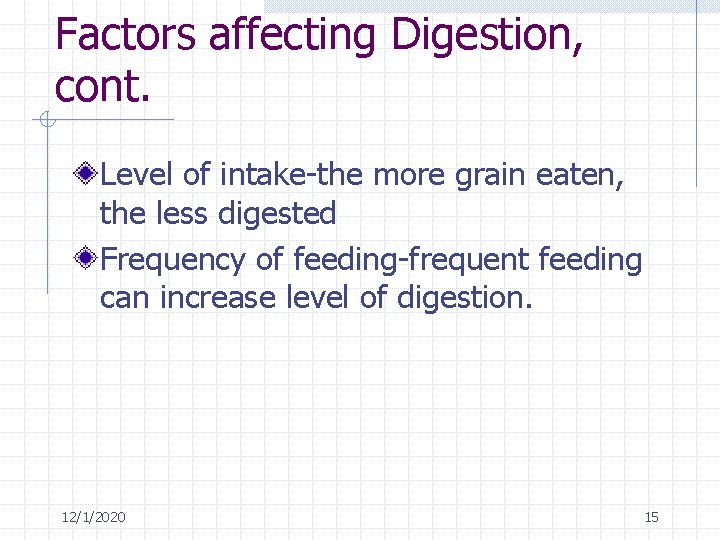 Factors affecting Digestion, cont.

Level of intake-the more grain eaten, the less digested

Frequency of feeding-frequent feeding can increase level of digestion.

12/1/2020

15